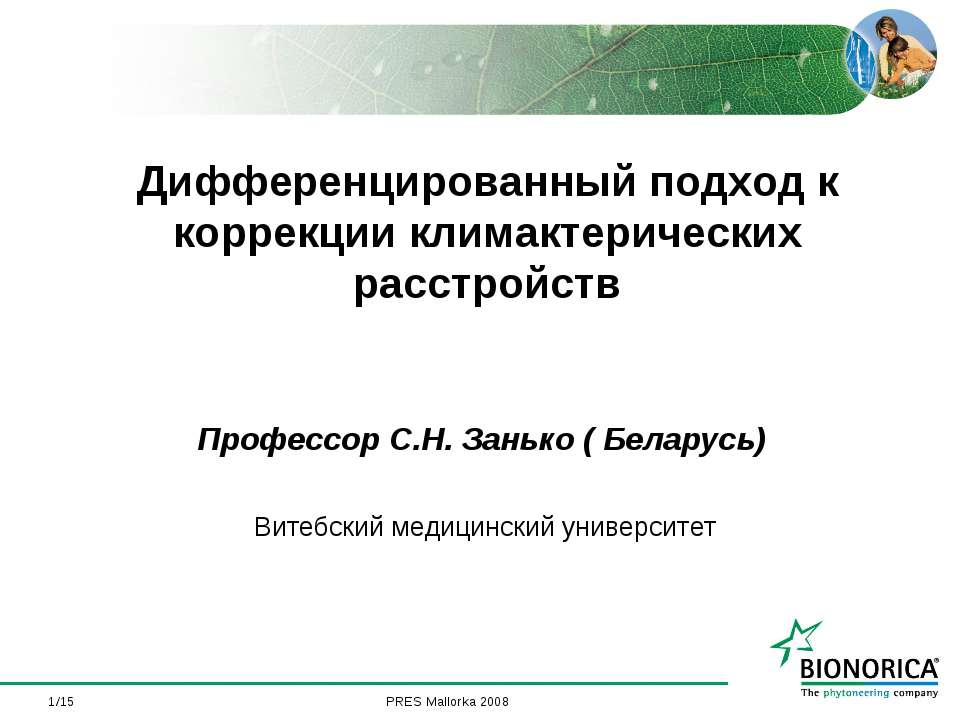 Дифференцированный подход к коррекции климактерических расстройств

Профессор С.Н. Занько ( Беларусь)

Витебский медицинский университет

BIONORICA®
The phytoneering company

1/15

PRES Mallorka 2008